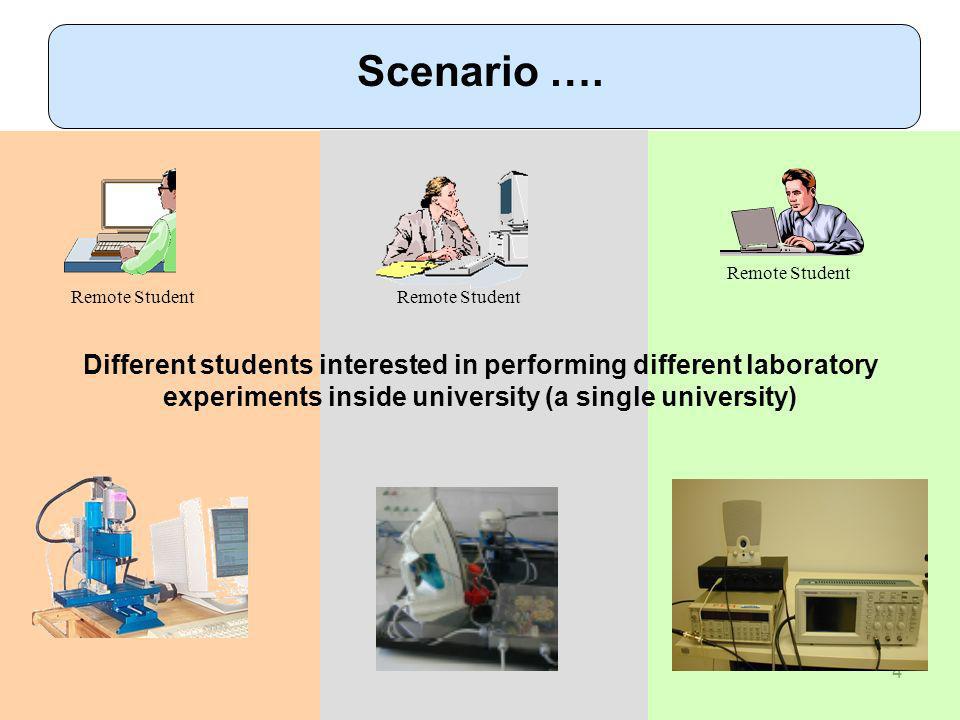 Scenario ….

Remote Student

Remote Student

Remote Student

Different students interested in performing different laboratory experiments inside university (a single university)

4